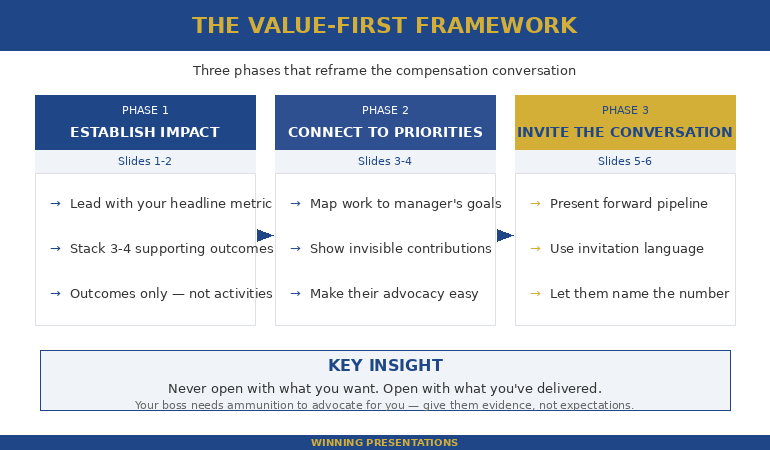 THE VALUE-FIRST FRAMEWORK

Three phases that reframe the compensation conversation

PHASE 1
ESTABLISH IMPACT
Slides 1-2

→ Lead with your headline metric

→ Stack 3-4 supporting outcomes

→ Outcomes only — not activities

PHASE 2
CONNECT TO PRIORITIES
Slides 3-4

→ Map work to manager's goals

→ Show invisible contributions

→ Make their advocacy easy

PHASE 3
INVITE THE CONVERSATION
Slides 5-6

→ Present forward pipeline

→ Use invitation language

→ Let them name the number

KEY INSIGHT
Never open with what you want. Open with what you've delivered.
Your boss needs ammunition to advocate for you — give them evidence, not expectations.

WINNING PRESENTATIONS